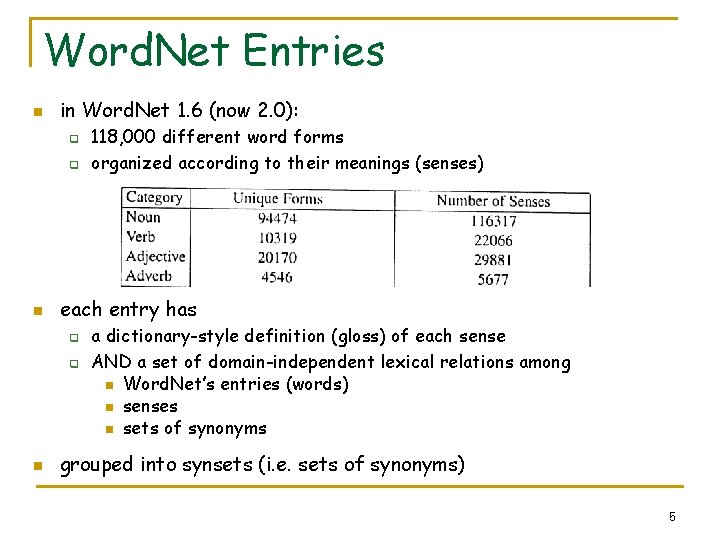 WordNet Entries

in WordNet 1.6 (now 2.0):

118,000 different word forms

organized according to their meanings (senses)

| Category | Unique Forms | Number of Senses |
|---|---|---|
| Noun | 94474 | 116317 |
| Verb | 10319 | 22066 |
| Adjective | 20170 | 29881 |
| Adverb | 4546 | 5677 |

each entry has

a dictionary-style definition (gloss) of each sense

AND a set of domain-independent lexical relations among

WordNet's entries (words)

senses

sets of synonyms

grouped into synsets (i.e. sets of synonyms)

5